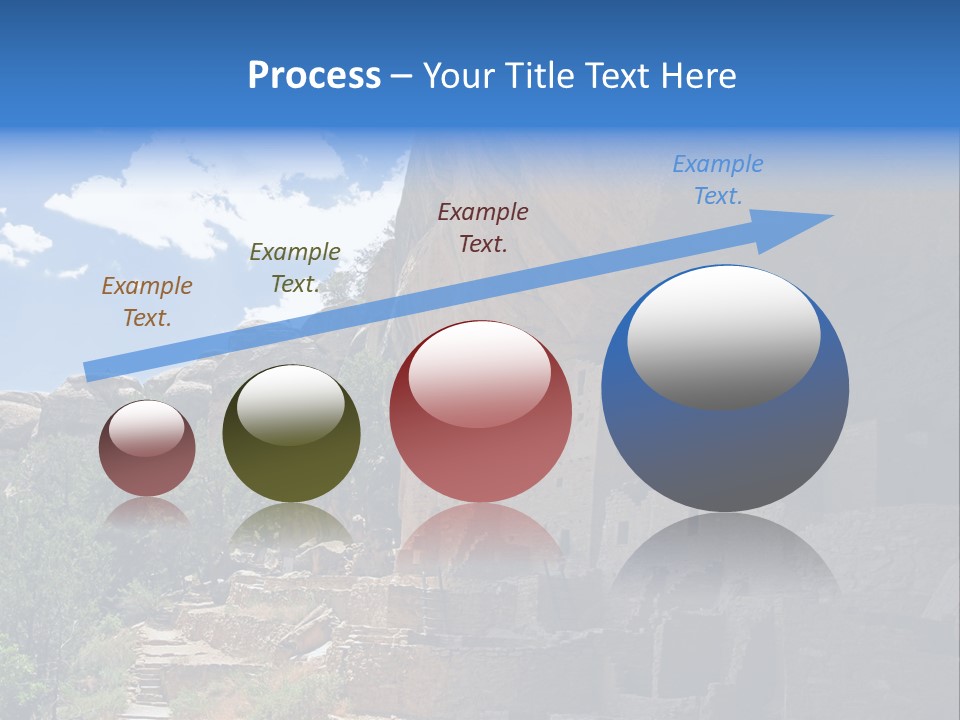 Process – Your Title Text Here

Example Text.

Example Text.

Example Text.

Example Text.